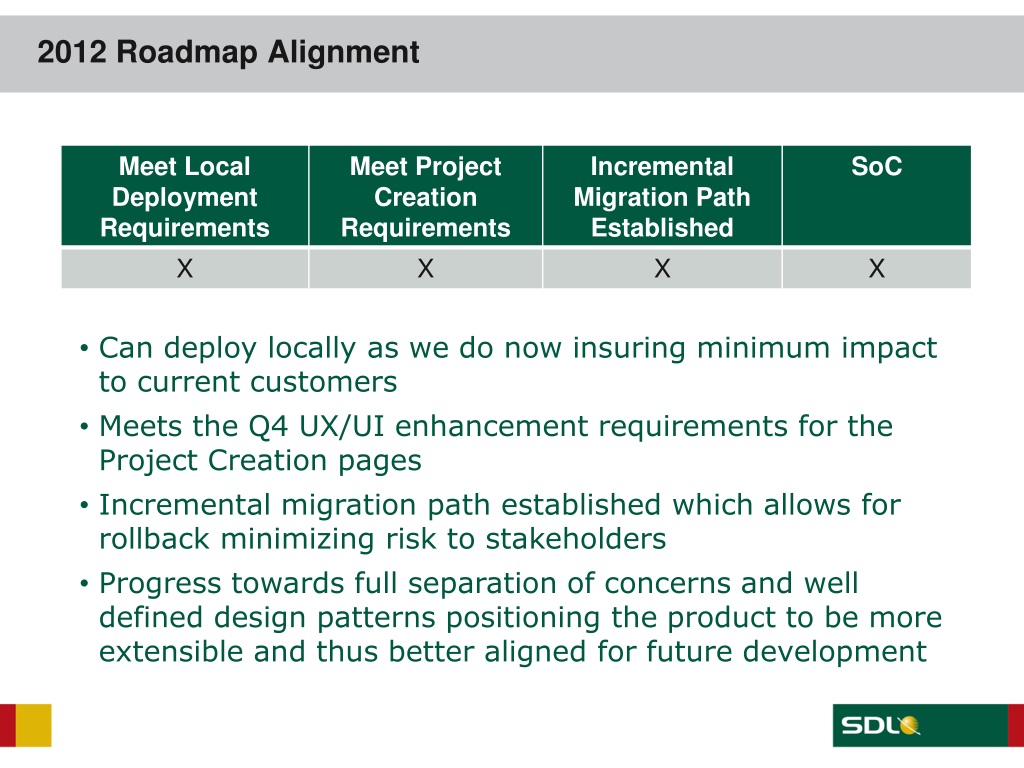 2012 Roadmap Alignment

| Meet Local Deployment Requirements | Meet Project Creation Requirements | Incremental Migration Path Established | SoC |
|---|---|---|---|
| X | X | X | X |

• Can deploy locally as we do now insuring minimum impact to current customers
• Meets the Q4 UX/UI enhancement requirements for the Project Creation pages
• Incremental migration path established which allows for rollback minimizing risk to stakeholders
• Progress towards full separation of concerns and well defined design patterns positioning the product to be more extensible and thus better aligned for future development

SDL